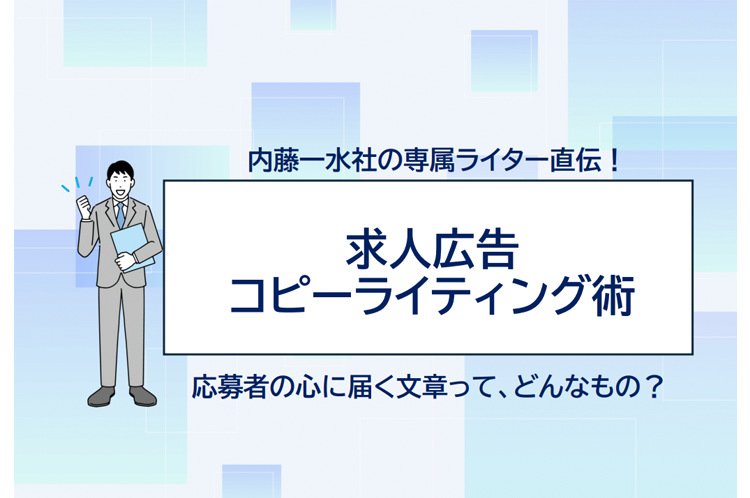 内藤一水社の専属ライター直伝！

求人広告
コピーライティング術

応募者の心に届く文章って、どんなもの？